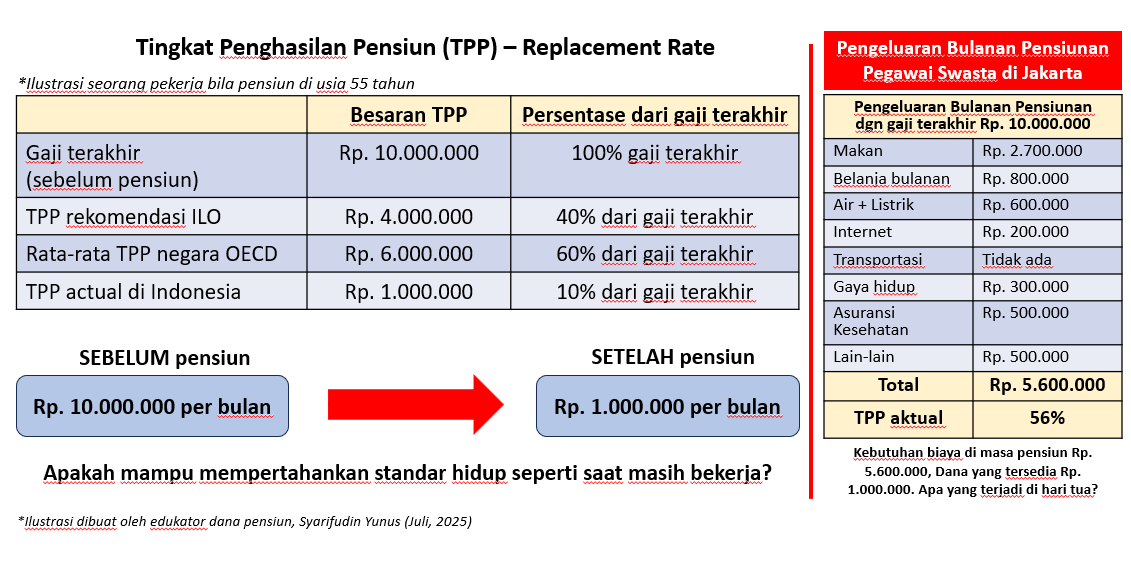 Tingkat Penghasilan Pensiun (TPP) – Replacement Rate

*Ilustrasi seorang pekerja bila pensiun di usia 55 tahun

| | Besaran TPP | Persentase dari gaji terakhir |
|---|---|---|
| Gaji terakhir (sebelum pensiun) | Rp. 10.000.000 | 100% gaji terakhir |
| TPP rekomendasi ILO | Rp. 4.000.000 | 40% dari gaji terakhir |
| Rata-rata TPP negara OECD | Rp. 6.000.000 | 60% dari gaji terakhir |
| TPP actual di Indonesia | Rp. 1.000.000 | 10% dari gaji terakhir |

SEBELUM pensiun

Rp. 10.000.000 per bulan

SETELAH pensiun

Rp. 1.000.000 per bulan

Apakah mampu mempertahankan standar hidup seperti saat masih bekerja?

*Ilustrasi dibuat oleh edukator dana pensiun, Syarifudin Yunus (Juli, 2025)

Pengeluaran Bulanan Pensiunan Pegawai Swasta di Jakarta

| Pengeluaran Bulanan Pensiunan dgn gaji terakhir Rp. 10.000.000 | |
|---|---|
| Makan | Rp. 2.700.000 |
| Belanja bulanan | Rp. 800.000 |
| Air + Listrik | Rp. 600.000 |
| Internet | Rp. 200.000 |
| Transportasi | Tidak ada |
| Gaya hidup | Rp. 300.000 |
| Asuransi Kesehatan | Rp. 500.000 |
| Lain-lain | Rp. 500.000 |
| Total | Rp. 5.600.000 |
| TPP aktual | 56% |

Kebutuhan biaya di masa pensiun Rp. 5.600.000, Dana yang tersedia Rp. 1.000.000. Apa yang terjadi di hari tua?